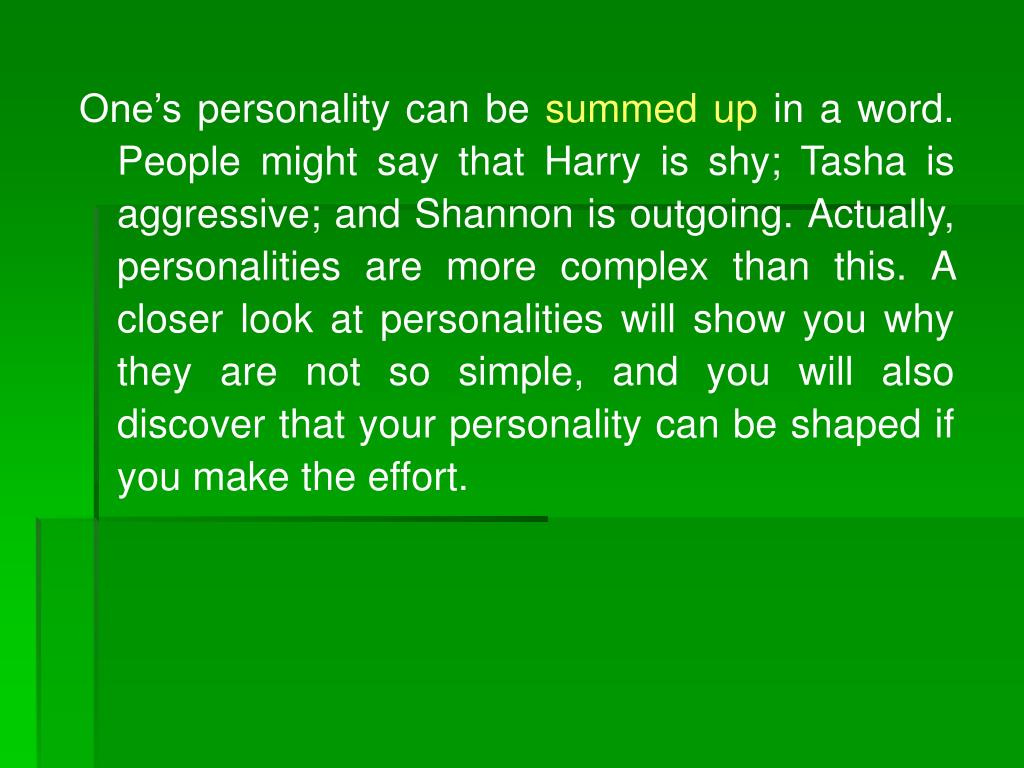 One’s personality can be summed up in a word. People might say that Harry is shy; Tasha is aggressive; and Shannon is outgoing. Actually, personalities are more complex than this. A closer look at personalities will show you why they are not so simple, and you will also discover that your personality can be shaped if you make the effort.